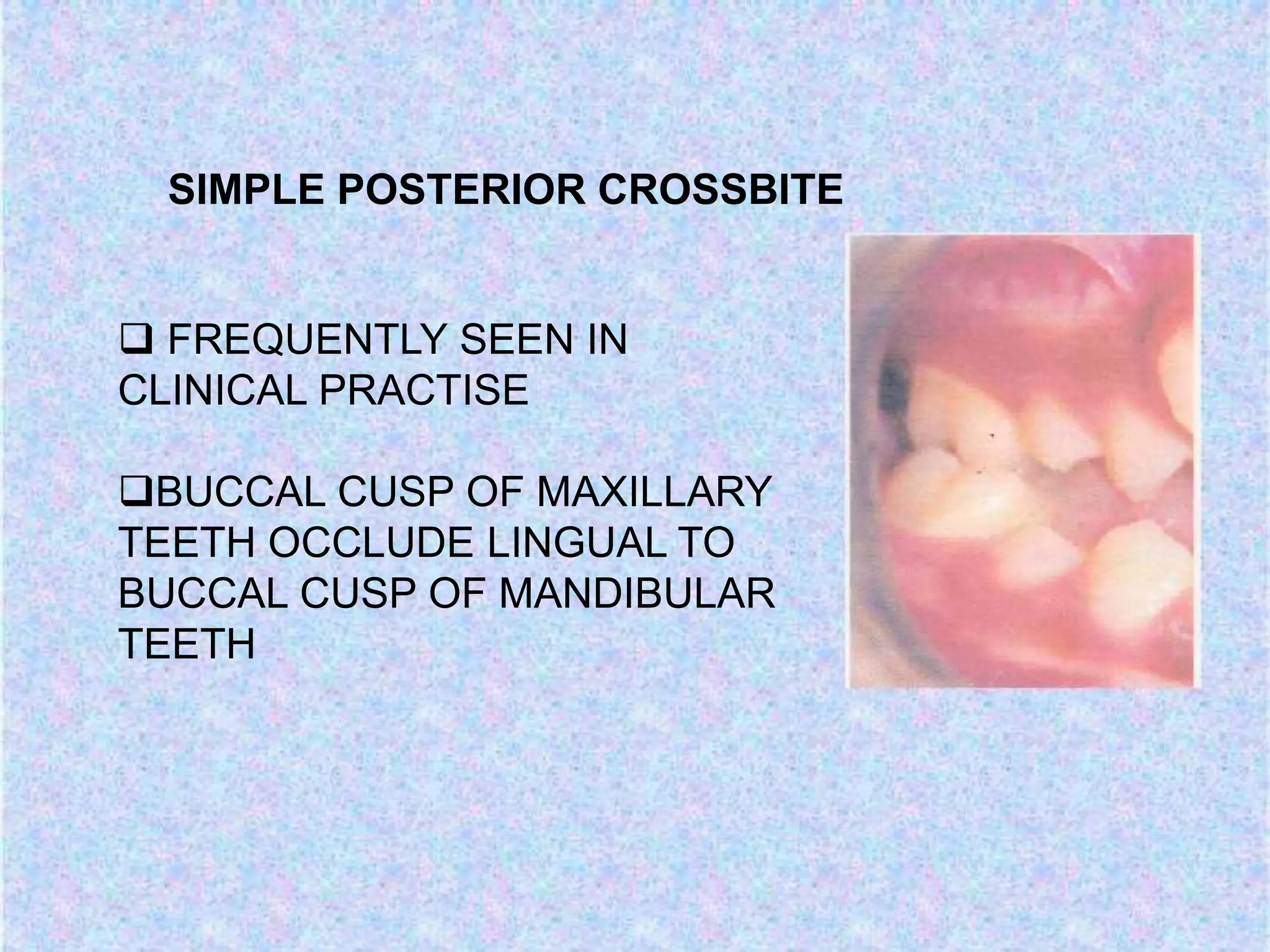 SIMPLE POSTERIOR CROSSBITE

❑ FREQUENTLY SEEN IN CLINICAL PRACTISE

❑BUCCAL CUSP OF MAXILLARY TEETH OCCLUDE LINGUAL TO BUCCAL CUSP OF MANDIBULAR TEETH